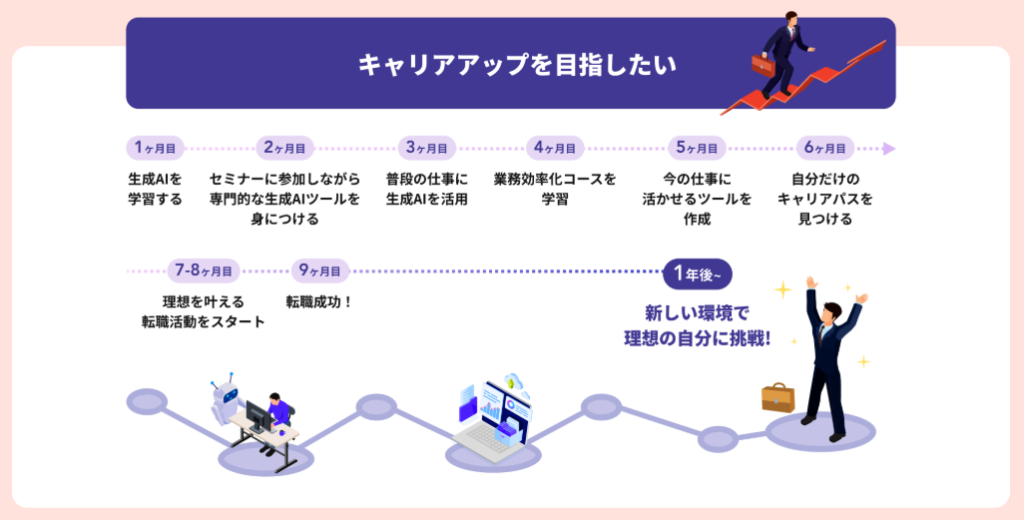 キャリアアップを目指したい

1ヶ月目
生成AIを学習する

2ヶ月目
セミナーに参加しながら専門的な生成AIツールを身につける

3ヶ月目
普段の仕事に生成AIを活用

4ヶ月目
業務効率化コースを学習

5ヶ月目
今の仕事に活かせるツールを作成

6ヶ月目
自分だけのキャリアパスを見つける

7-8ヶ月目
理想を叶える転職活動をスタート

9ヶ月目
転職成功！

1年後~
新しい環境で理想の自分に挑戦！